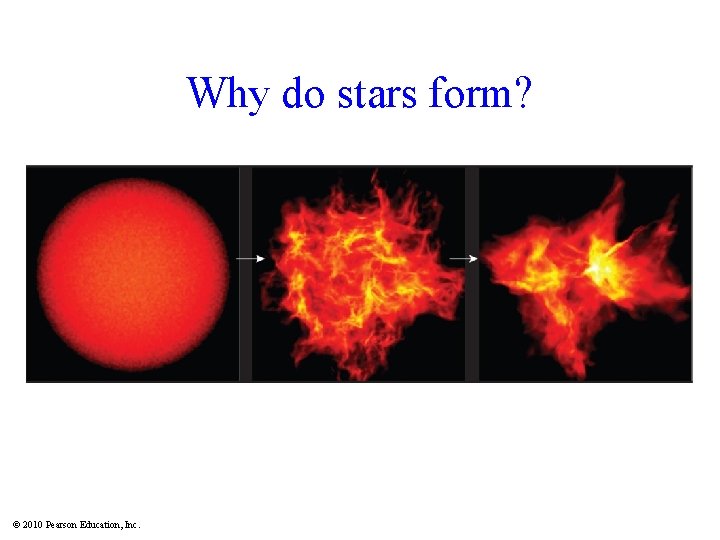 Why do stars form?

© 2010 Pearson Education, Inc.